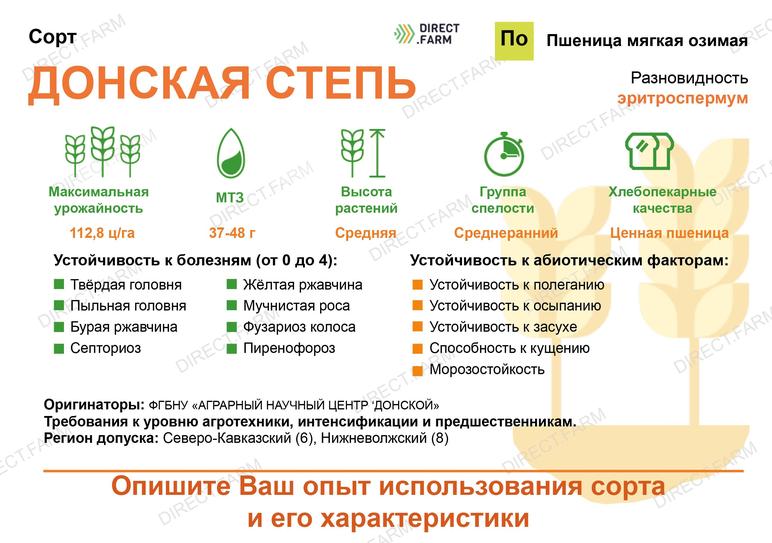 Сорт

DIRECT .FARM

По

Пшеница мягкая озимая

ДОНСКАЯ СТЕПЬ

Разновидность
эритроспермум

Максимальная урожайность
112,8 ц/га

МТЗ
37-48 г

Высота растений
Средняя

Группа спелости
Среднеранний

Хлебопекарные качества
Ценная пшеница

Устойчивость к болезням (от 0 до 4):
Твёрдая головня
Пыльная головня
Бурая ржавчина
Септориоз
Жёлтая ржавчина
Мучнистая роса
Фузариоз колоса
Пиренофороз

Устойчивость к абиотическим факторам:
Устойчивость к полеганию
Устойчивость к осыпанию
Устойчивость к засухе
Способность к кущению
Морозостойкость

Оригинаторы: ФГБНУ «АГРАРНЫЙ НАУЧНЫЙ ЦЕНТР 'ДОНСКОЙ»
Требования к уровню агротехники, интенсификации и предшественникам.
Регион допуска: Северо-Кавказский (6), Нижневолжский (8)

Опишите Ваш опыт использования сорта и его характеристики

DIRECT.FARM